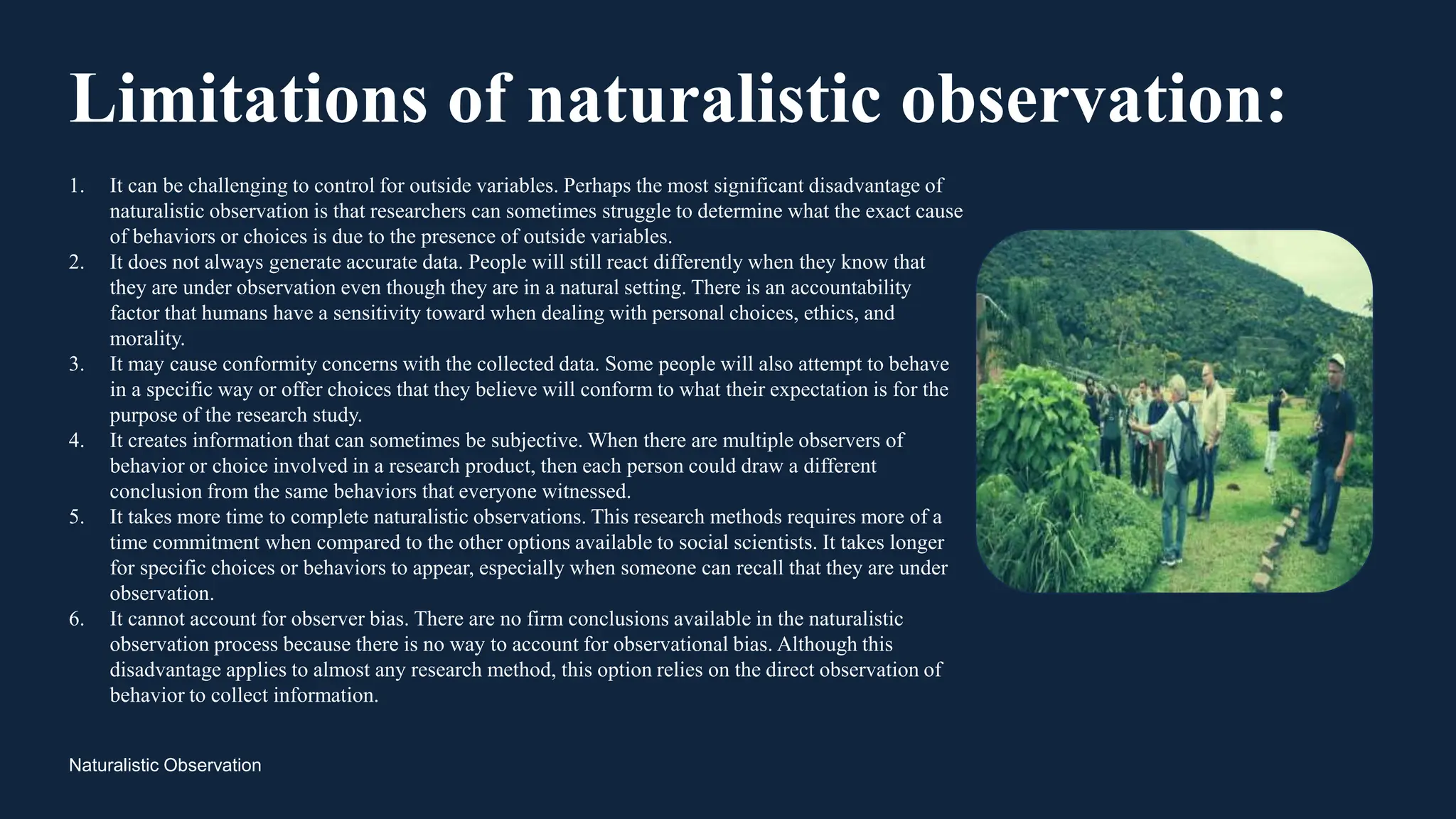 Limitations of naturalistic observation:

1. It can be challenging to control for outside variables. Perhaps the most significant disadvantage of naturalistic observation is that researchers can sometimes struggle to determine what the exact cause of behaviors or choices is due to the presence of outside variables.
2. It does not always generate accurate data. People will still react differently when they know that they are under observation even though they are in a natural setting. There is an accountability factor that humans have a sensitivity toward when dealing with personal choices, ethics, and morality.
3. It may cause conformity concerns with the collected data. Some people will also attempt to behave in a specific way or offer choices that they believe will conform to what their expectation is for the purpose of the research study.
4. It creates information that can sometimes be subjective. When there are multiple observers of behavior or choice involved in a research product, then each person could draw a different conclusion from the same behaviors that everyone witnessed.
5. It takes more time to complete naturalistic observations. This research methods requires more of a time commitment when compared to the other options available to social scientists. It takes longer for specific choices or behaviors to appear, especially when someone can recall that they are under observation.
6. It cannot account for observer bias. There are no firm conclusions available in the naturalistic observation process because there is no way to account for observational bias. Although this disadvantage applies to almost any research method, this option relies on the direct observation of behavior to collect information.

Naturalistic Observation